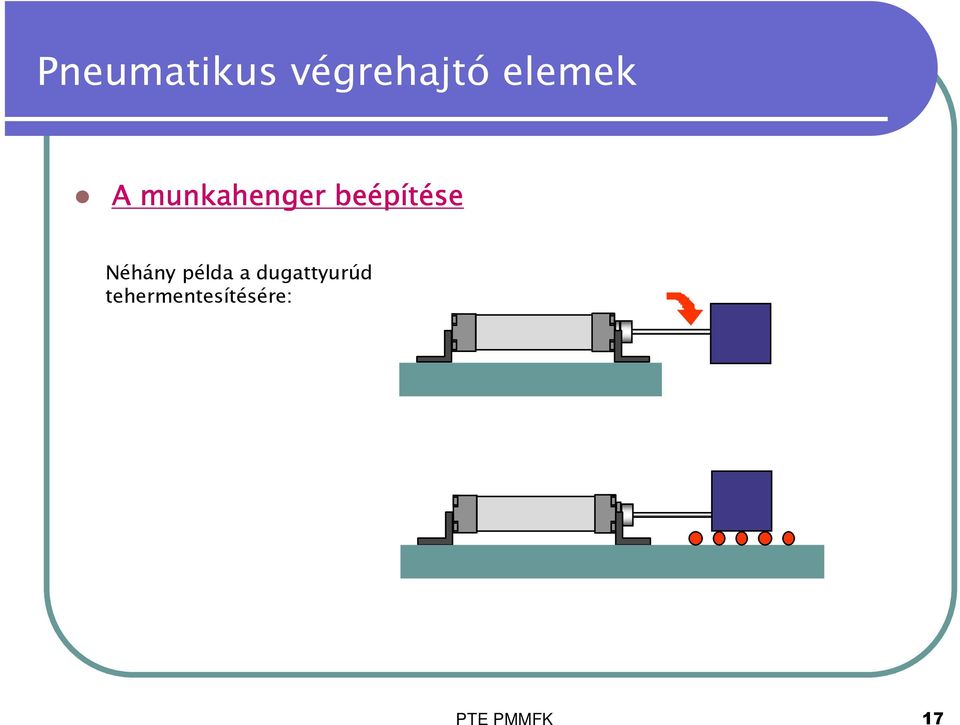 Pneumatikus végrehajtó elemek

A munkahenger beépítése

Néhány példa a dugattyurúd tehermentesítésére:

PTE PMMFK

17